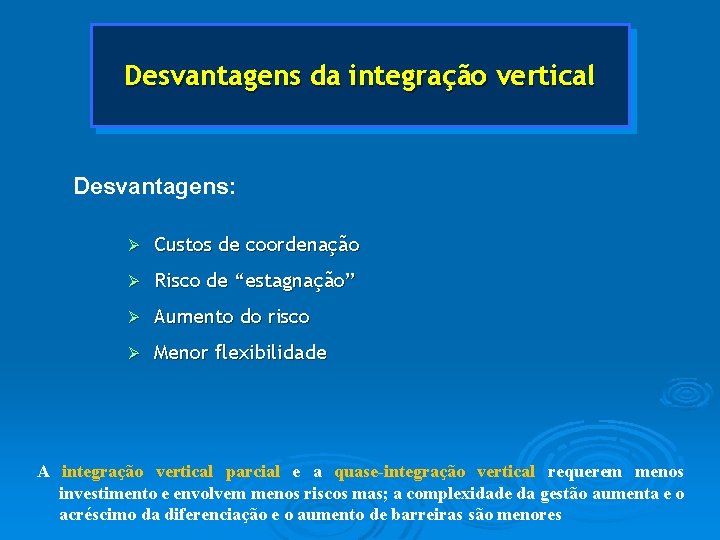 Desvantagens da integração vertical

Desvantagens:

➢ Custos de coordenação
➢ Risco de “estagnação”
➢ Aumento do risco
➢ Menor flexibilidade

A integração vertical parcial e a quase-integração vertical requerem menos investimento e envolvem menos riscos mas; a complexidade da gestão aumenta e o acréscimo da diferenciação e o aumento de barreiras são menores